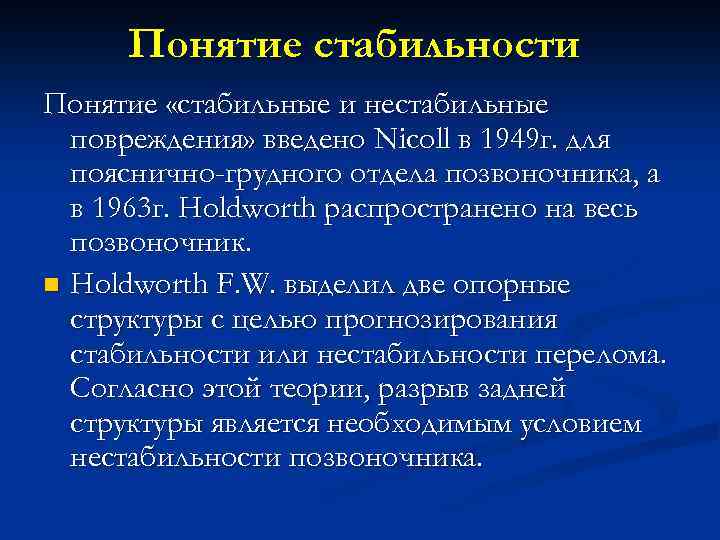 Понятие стабильности

Понятие «стабильные и нестабильные повреждения» введено Nicoll в 1949г. для пояснично-грудного отдела позвоночника, а в 1963г. Holdworth распространено на весь позвоночник.

Holdworth F.W. выделил две опорные структуры с целью прогнозирования стабильности или нестабильности перелома. Согласно этой теории, разрыв задней структуры является необходимым условием нестабильности позвоночника.